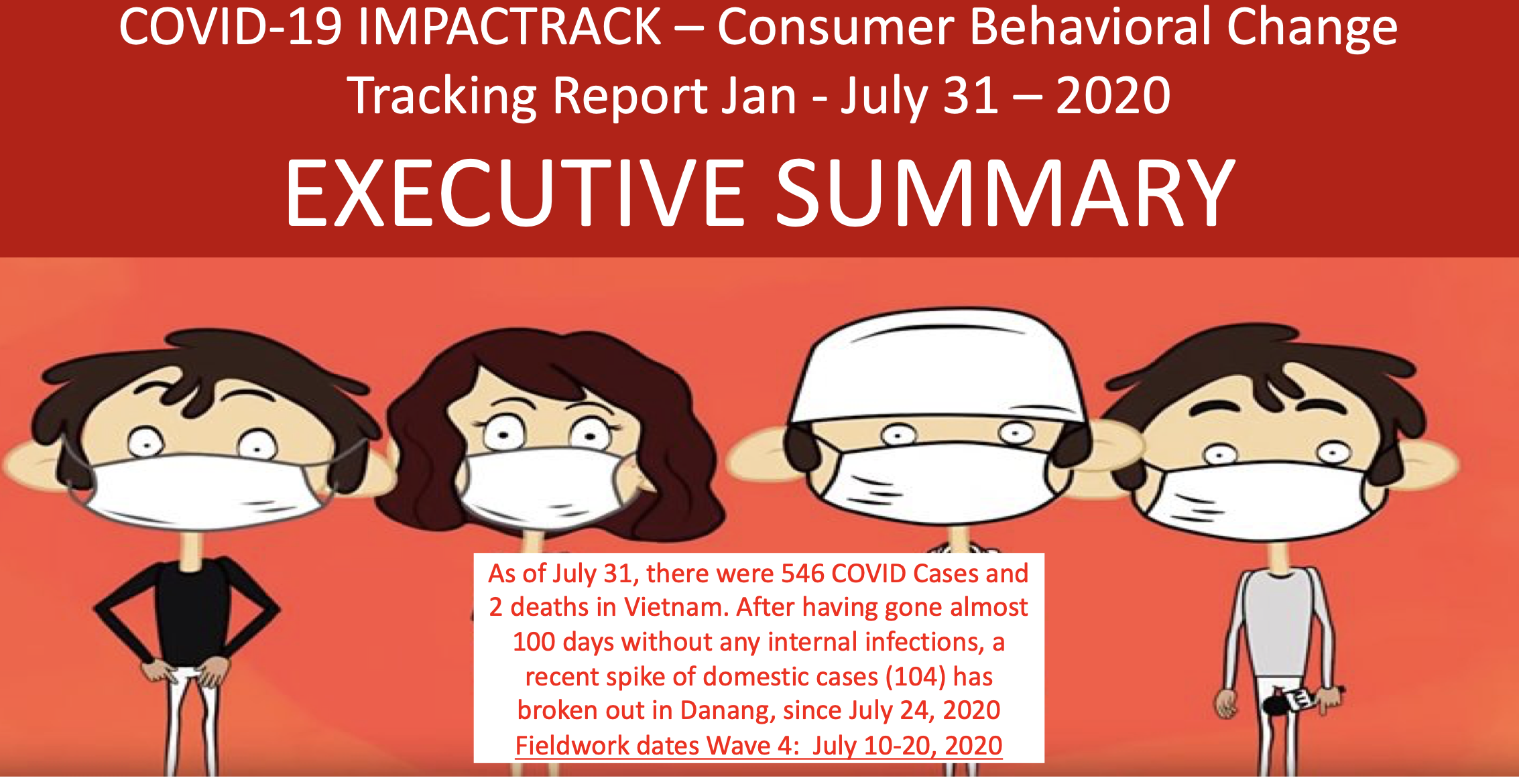 COVID-19 IMPACTRACK – Consumer Behavioral Change Tracking Report Jan - July 31 – 2020

EXECUTIVE SUMMARY

As of July 31, there were 546 COVID Cases and 2 deaths in Vietnam. After having gone almost 100 days without any internal infections, a recent spike of domestic cases (104) has broken out in Danang, since July 24, 2020

Fieldwork dates Wave 4: July 10-20, 2020